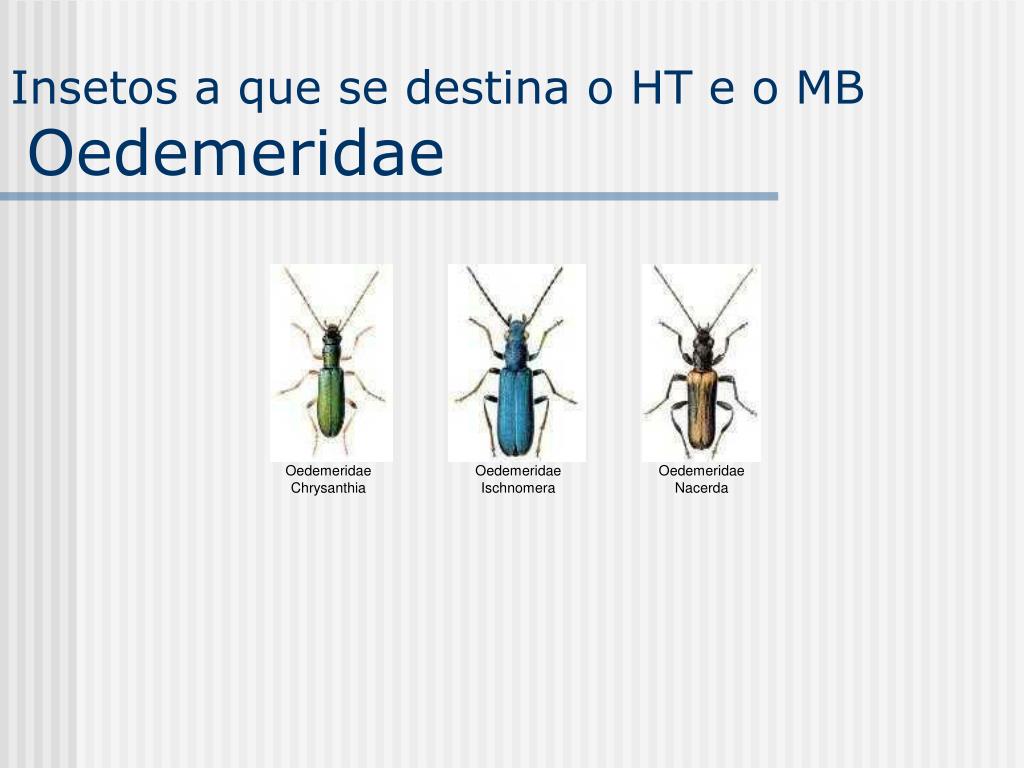 Insetos a que se destina o HT e o MB
Oedemeridae

Oedemeridae
Chrysanthia

Oedemeridae
Ischnomera

Oedemeridae
Nacerda